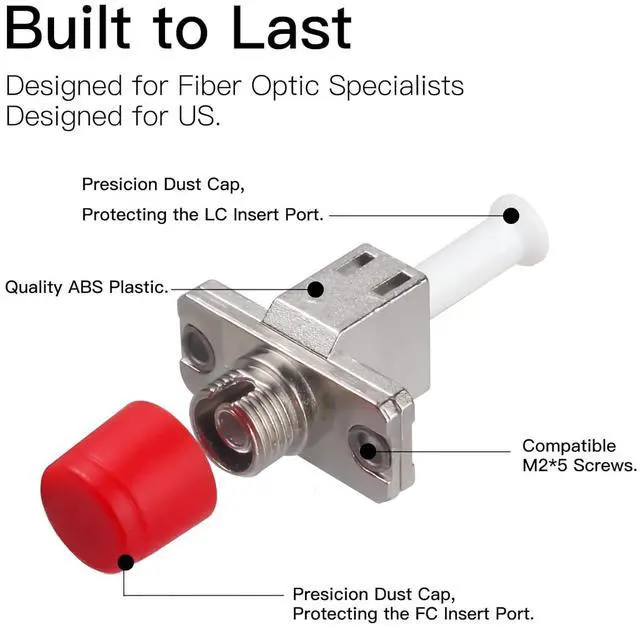 Built to Last

Designed for Fiber Optic Specialists
Designed for US.

Presicion Dust Cap,
Protecting the LC Insert Port.

Quality ABS Plastic.

Compatible
M2*5 Screws.

Presicion Dust Cap,
Protecting the FC Insert Port.